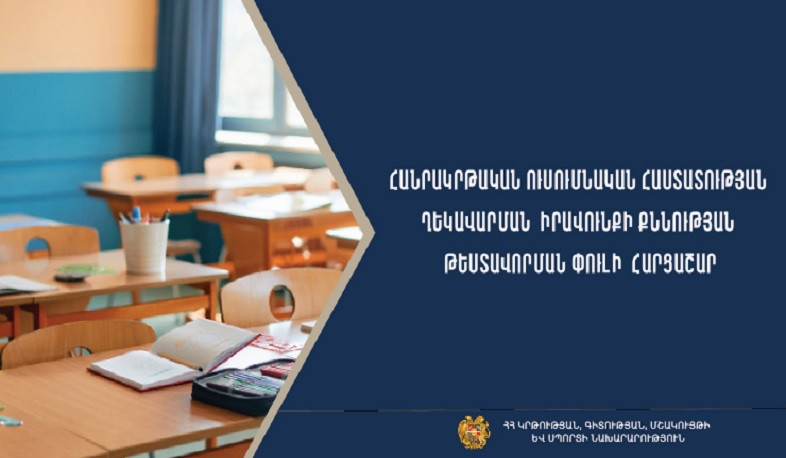 ՀԱՆՐԱԿՐԹԱԿԱՆ ՈՒՍՈՒՄՆԱԿԱՆ ՀԱՍՏԱՏՈՒԹՅԱՆ ՂԵԿԱՎԱՐՄԱՆ ԻՐԱՎՈՒՆՔԻ ՔՆՆՈՒԹՅԱՆ ԹԵՍՏԱՎՈՐՄԱՆ ՓՈՒԼԻ ՀԱՐՑԱՇԱՐ

ՀՀ ԿՐԹՈՒԹՅԱՆ, ԳԻՏՈՒԹՅԱՆ, ՄՇԱԿՈՒՅԹԻ ԵՎ ՍՊՈՐՏԻ ՆԱԽԱՐԱՐՈՒԹՅՈՒՆ